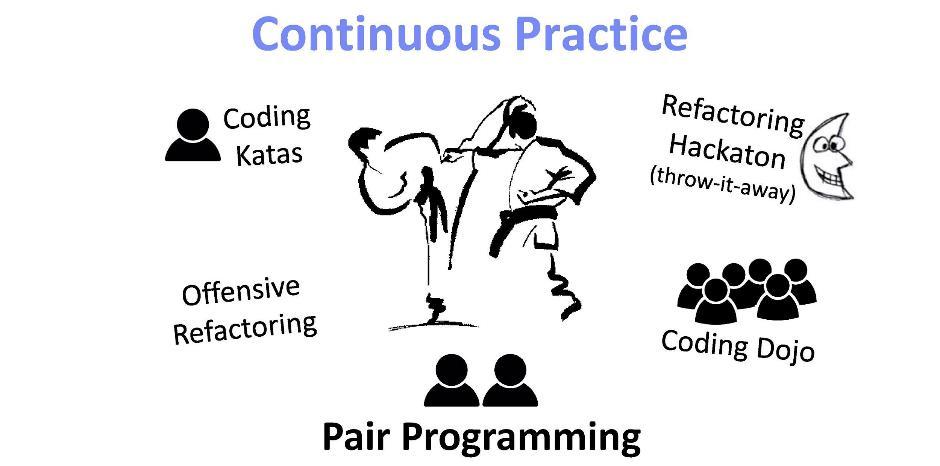 Continuous Practice

Coding Katas

Refactoring Hackaton (throw-it-away)

Offensive Refactoring

Coding Dojo

Pair Programming